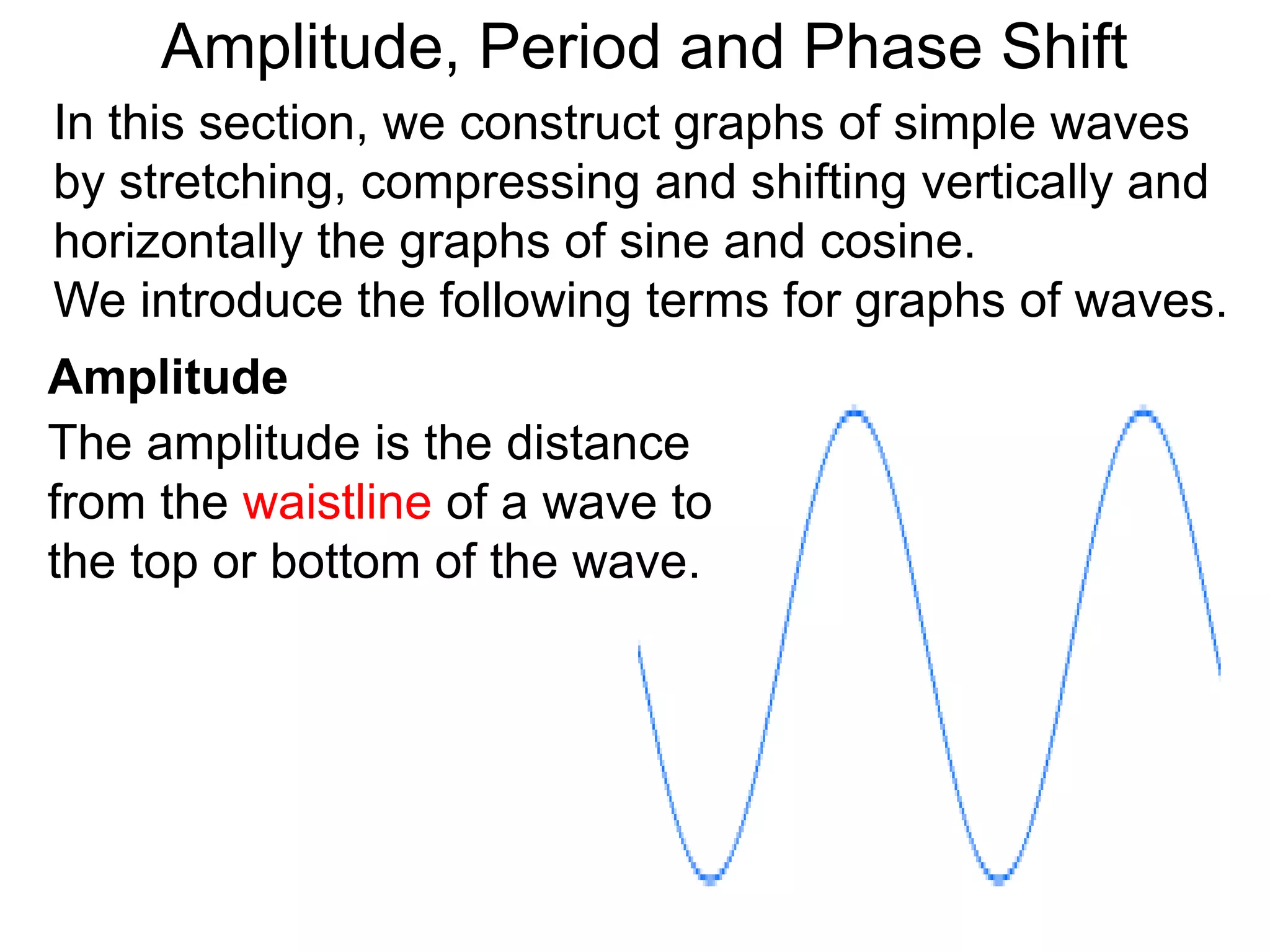 Amplitude, Period and Phase Shift

In this section, we construct graphs of simple waves by stretching, compressing and shifting vertically and horizontally the graphs of sine and cosine.
We introduce the following terms for graphs of waves.

Amplitude

The amplitude is the distance from the waistline of a wave to the top or bottom of the wave.